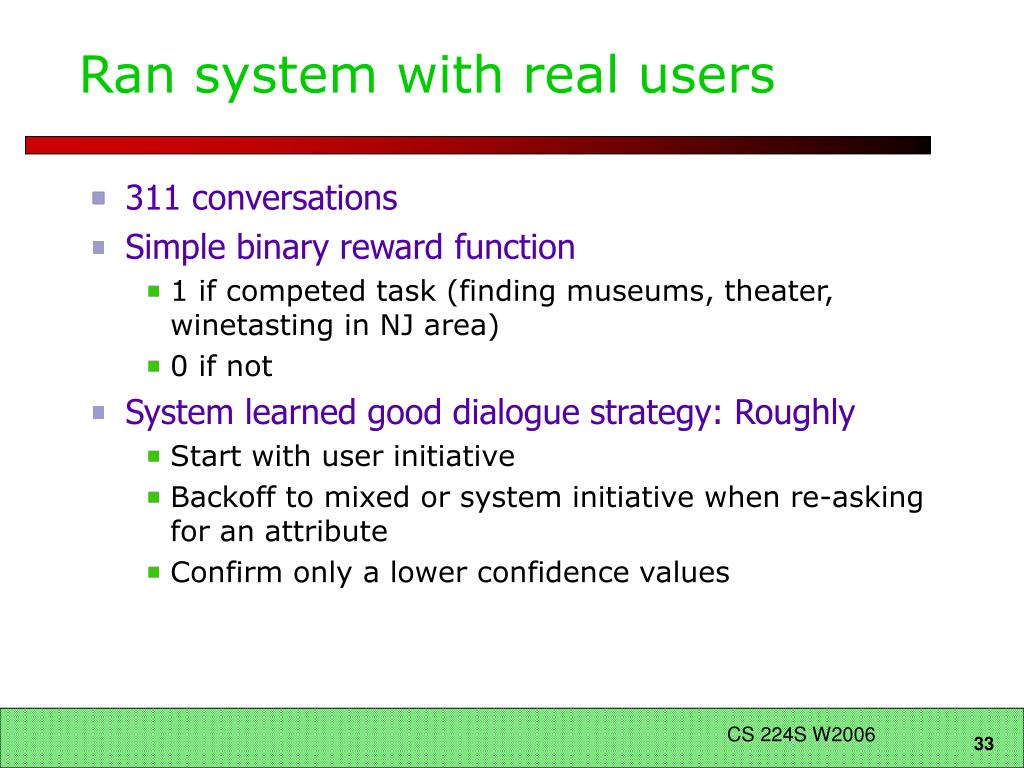 Ran system with real users

- 311 conversations
- Simple binary reward function
  - 1 if competed task (finding museums, theater, winetasting in NJ area)
  - 0 if not
- System learned good dialogue strategy: Roughly
  - Start with user initiative
  - Backoff to mixed or system initiative when re-asking for an attribute
  - Confirm only a lower confidence values

CS 224S W2006

33